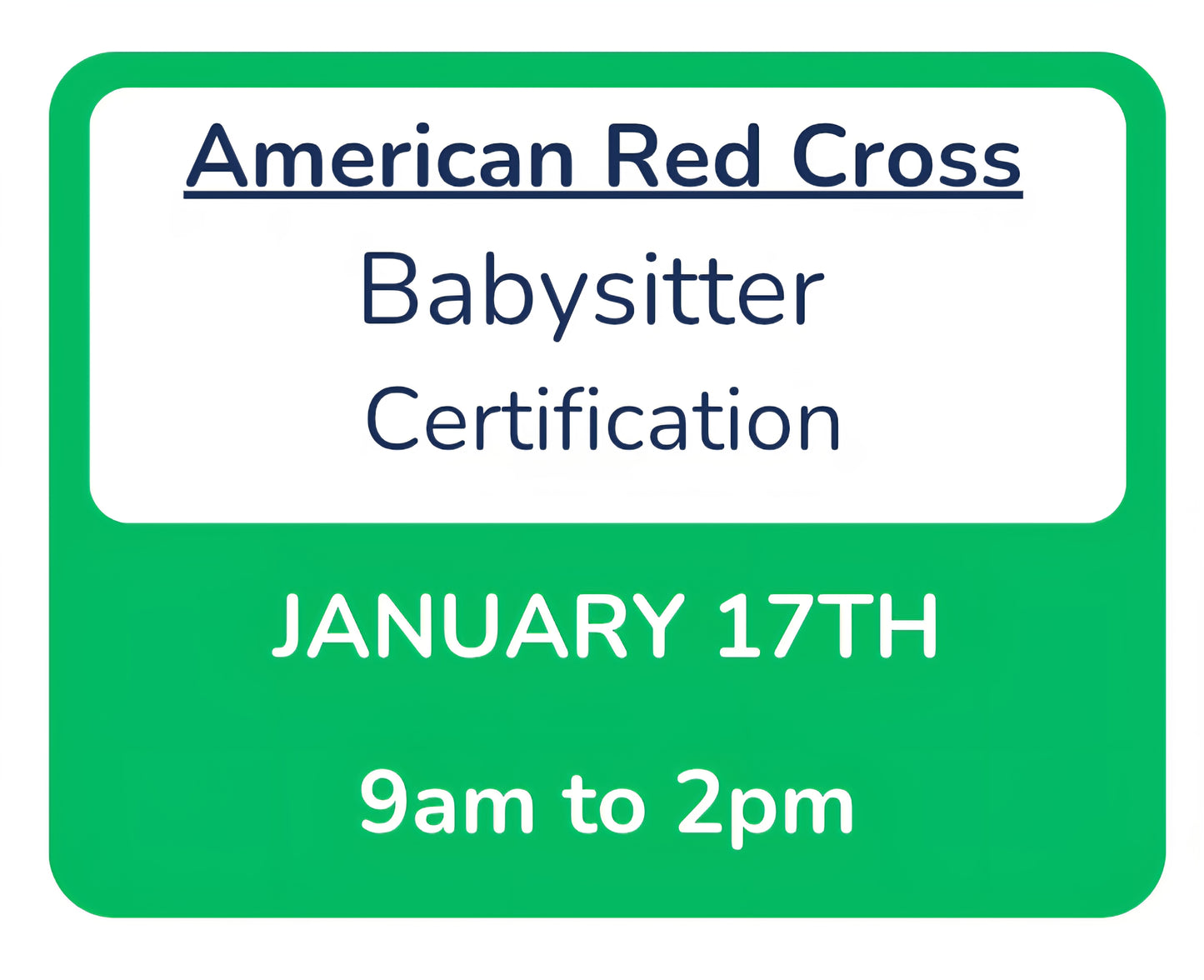 American Red Cross

Babysitter

Certification

JANUARY 17TH

9am to 2pm